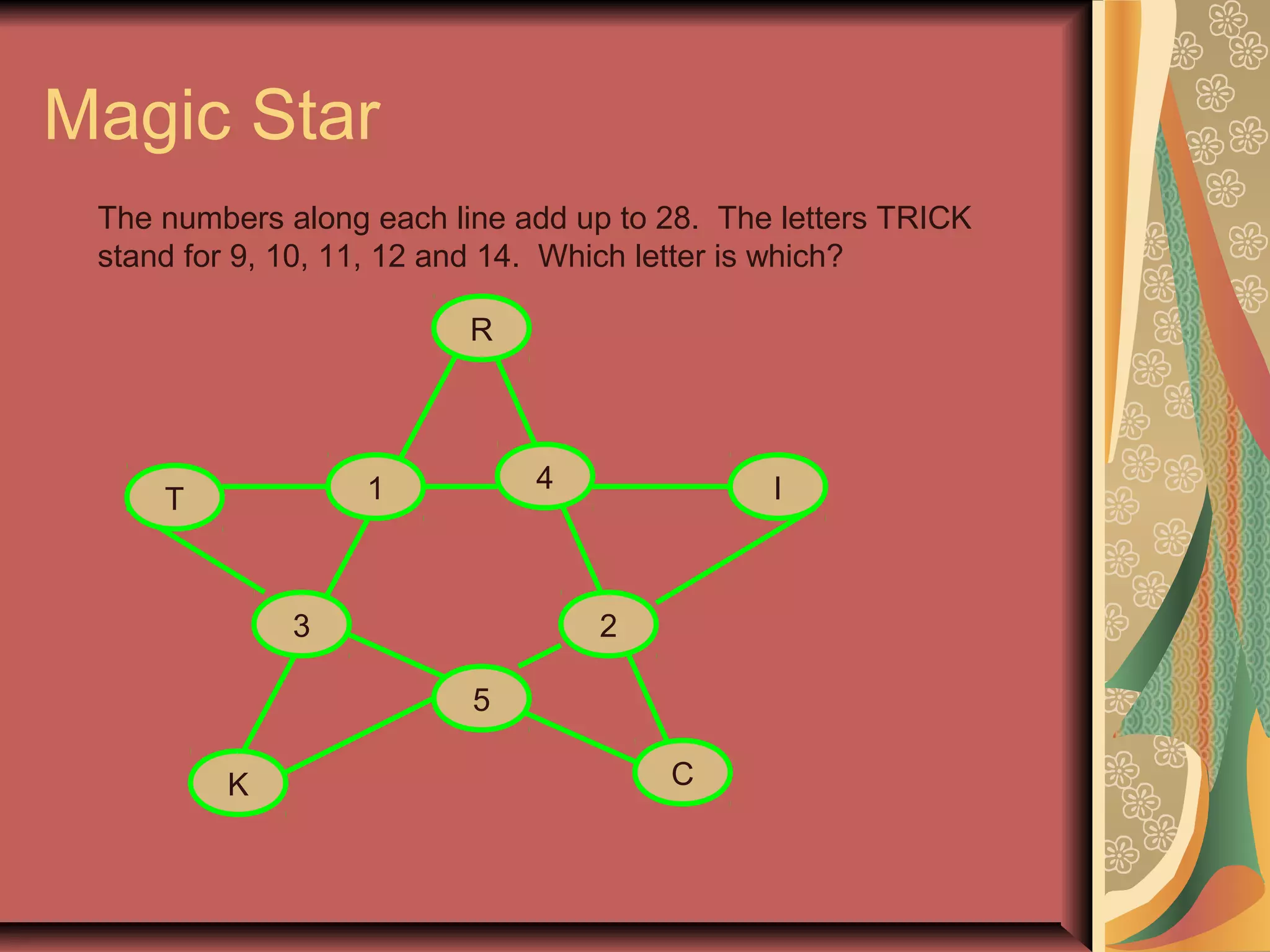 Magic Star

The numbers along each line add up to 28. The letters TRICK stand for 9, 10, 11, 12 and 14. Which letter is which?

R

T

1

4

I

3

2

5

K

C